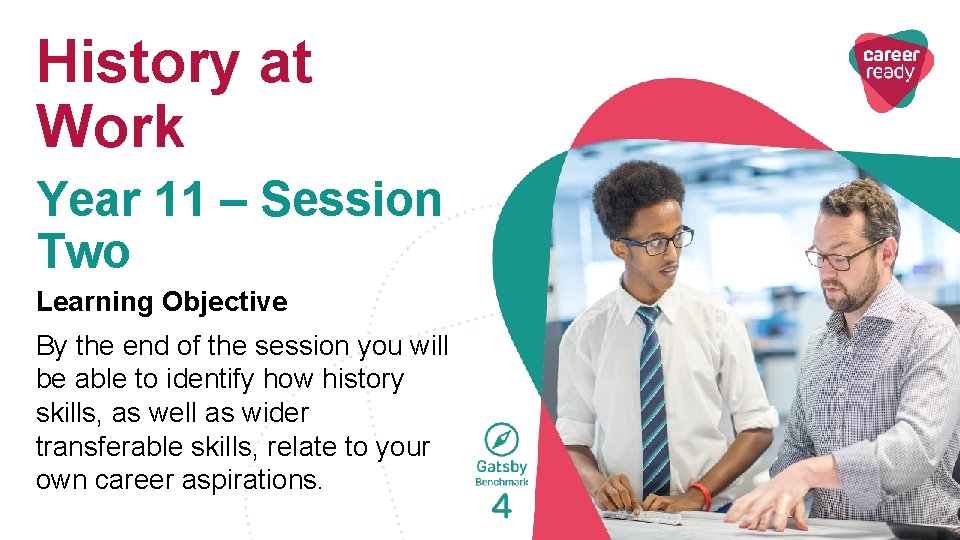 History at Work

Year 11 – Session Two

Learning Objective

By the end of the session you will be able to identify how history skills, as well as wider transferable skills, relate to your own career aspirations.

career ready

Gatsby Benchmark 4